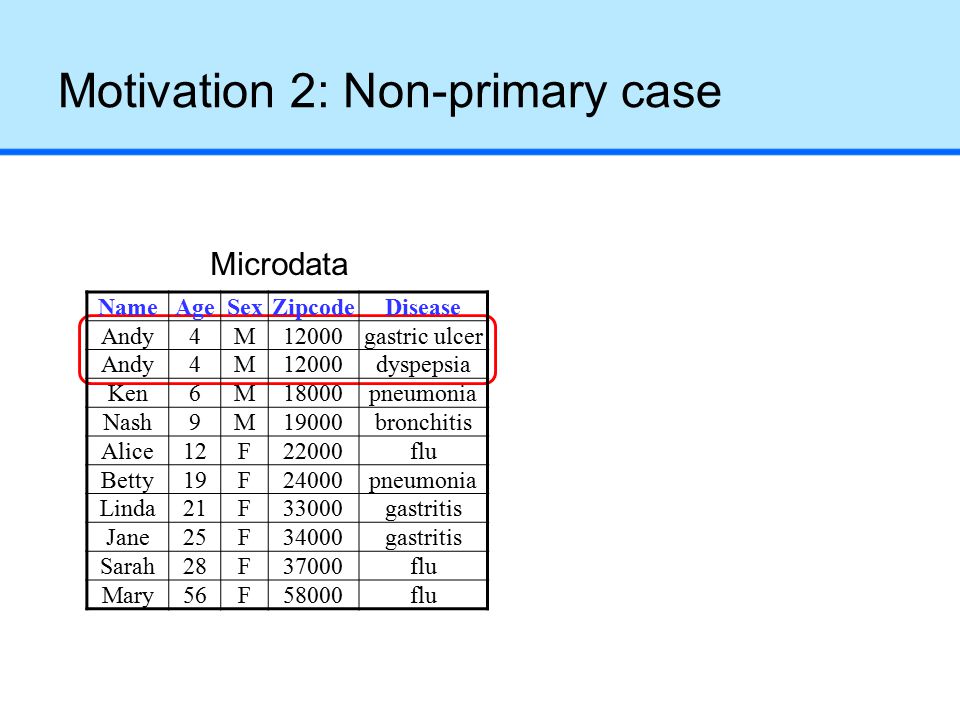 Motivation 2: Non-primary case

Microdata

| Name | Age | Sex | Zipcode | Disease |
|---|---|---|---|---|
| Andy | 4 | M | 12000 | gastric ulcer |
| Andy | 4 | M | 12000 | dyspepsia |
| Ken | 6 | M | 18000 | pneumonia |
| Nash | 9 | M | 19000 | bronchitis |
| Alice | 12 | F | 22000 | flu |
| Betty | 19 | F | 24000 | pneumonia |
| Linda | 21 | F | 33000 | gastritis |
| Jane | 25 | F | 34000 | gastritis |
| Sarah | 28 | F | 37000 | flu |
| Mary | 56 | F | 58000 | flu |